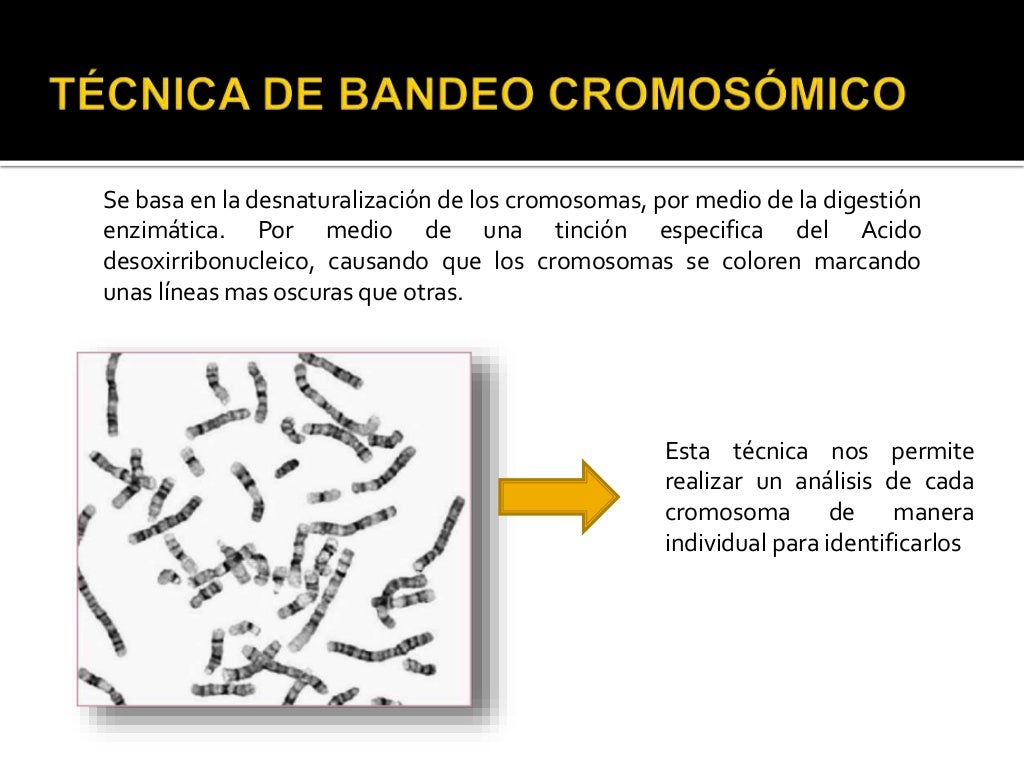 TÉCNICA DE BANDEO CROMOSÓMICO

Se basa en la desnaturalización de los cromosomas, por medio de la digestión enzimática. Por medio de una tinción especifica del Acido desoxirribonucleico, causando que los cromosomas se coloren marcando unas líneas mas oscuras que otras.

Esta técnica nos permite realizar un análisis de cada cromosoma de manera individual para identificarlos